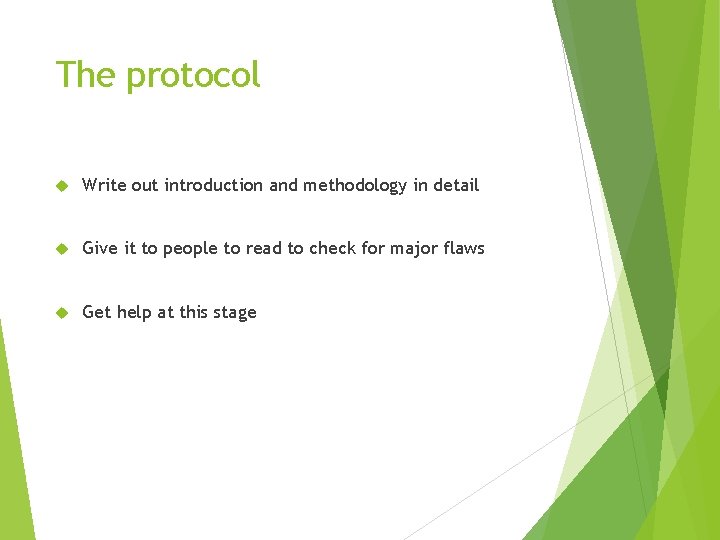 The protocol

Write out introduction and methodology in detail

Give it to people to read to check for major flaws

Get help at this stage